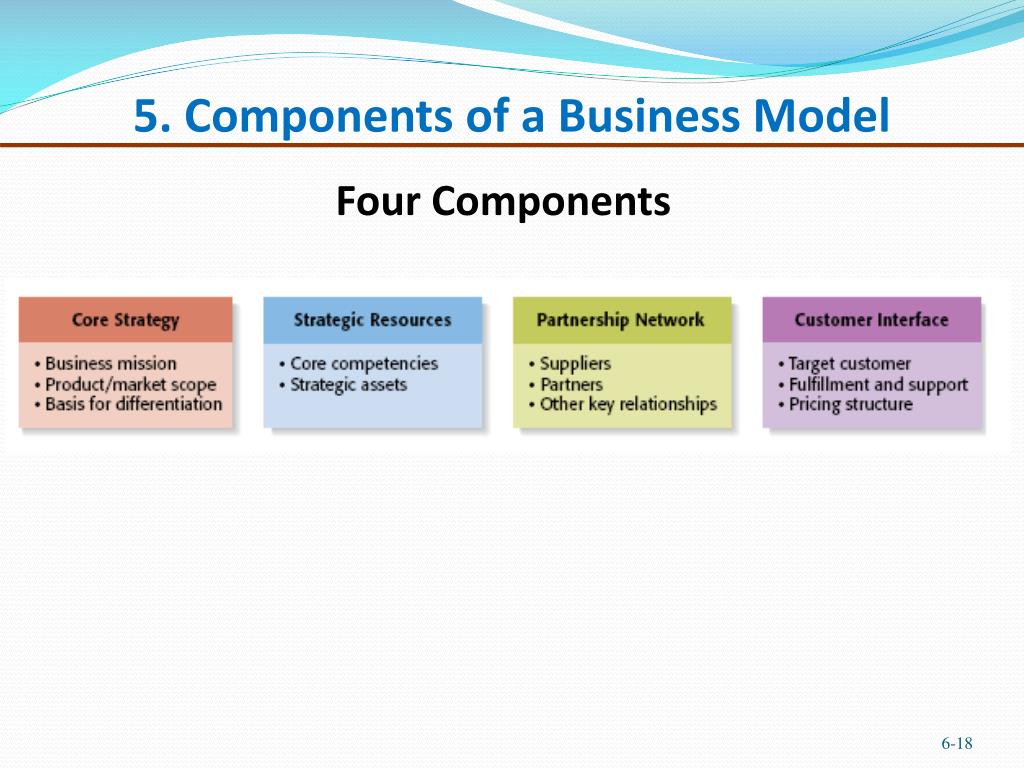 5. Components of a Business Model

Four Components

Core Strategy
• Business mission
• Product/market scope
• Basis for differentiation

Strategic Resources
• Core competencies
• Strategic assets

Partnership Network
• Suppliers
• Partners
• Other key relationships

Customer Interface
• Target customer
• Fulfillment and support
• Pricing structure

6-18